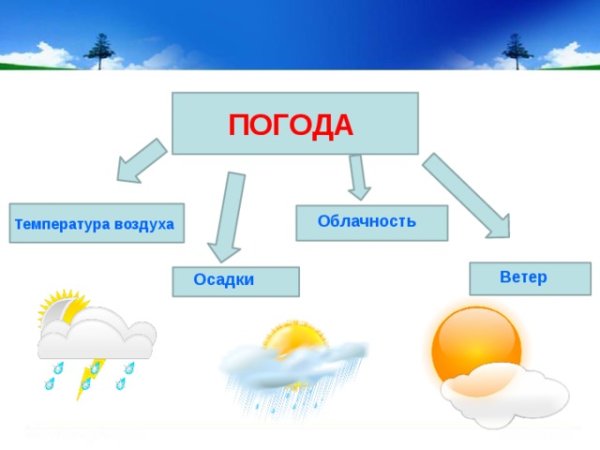 ПОГОДА

Температура воздуха

Осадки

Облачность

Ветер